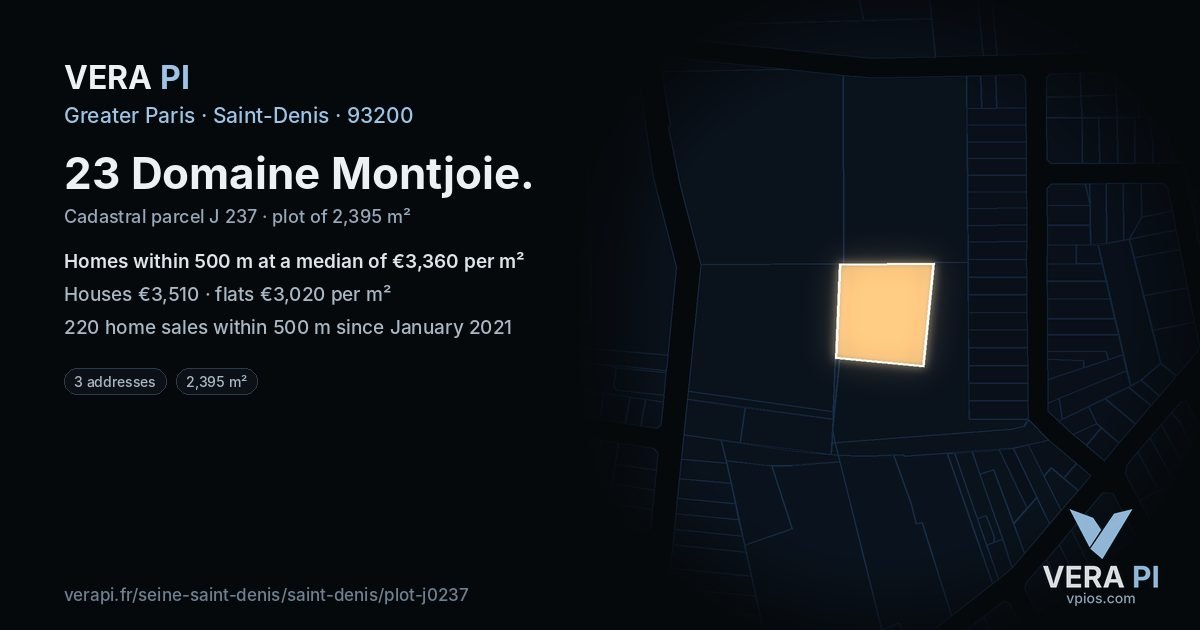 VERA PI

Greater Paris · Saint-Denis · 93200

23 Domaine Montjoie.

Cadastral parcel J 237 · plot of 2,395 m²

Homes within 500 m at a median of €3,360 per m²

Houses €3,510 · flats €3,020 per m²

220 home sales within 500 m since January 2021

3 addresses

2,395 m²

verapi.fr/seine-saint-denis/saint-denis/plot-j0237

VERA PI
vpios.com